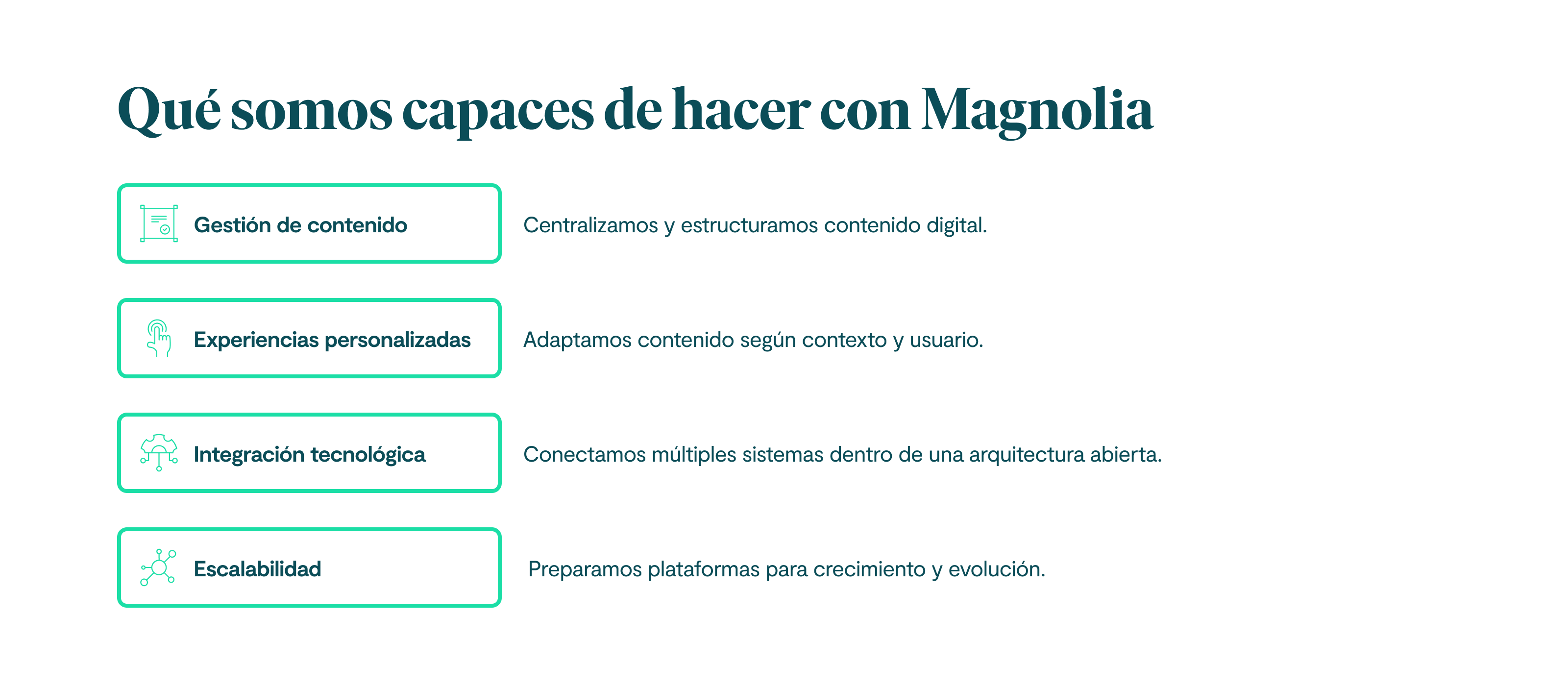 Qué somos capaces de hacer con Magnolia

Gestión de contenido

Centralizamos y estructuramos contenido digital.

Experiencias personalizadas

Adaptamos contenido según contexto y usuario.

Integración tecnológica

Conectamos múltiples sistemas dentro de una arquitectura abierta.

Escalabilidad

Preparamos plataformas para crecimiento y evolución.